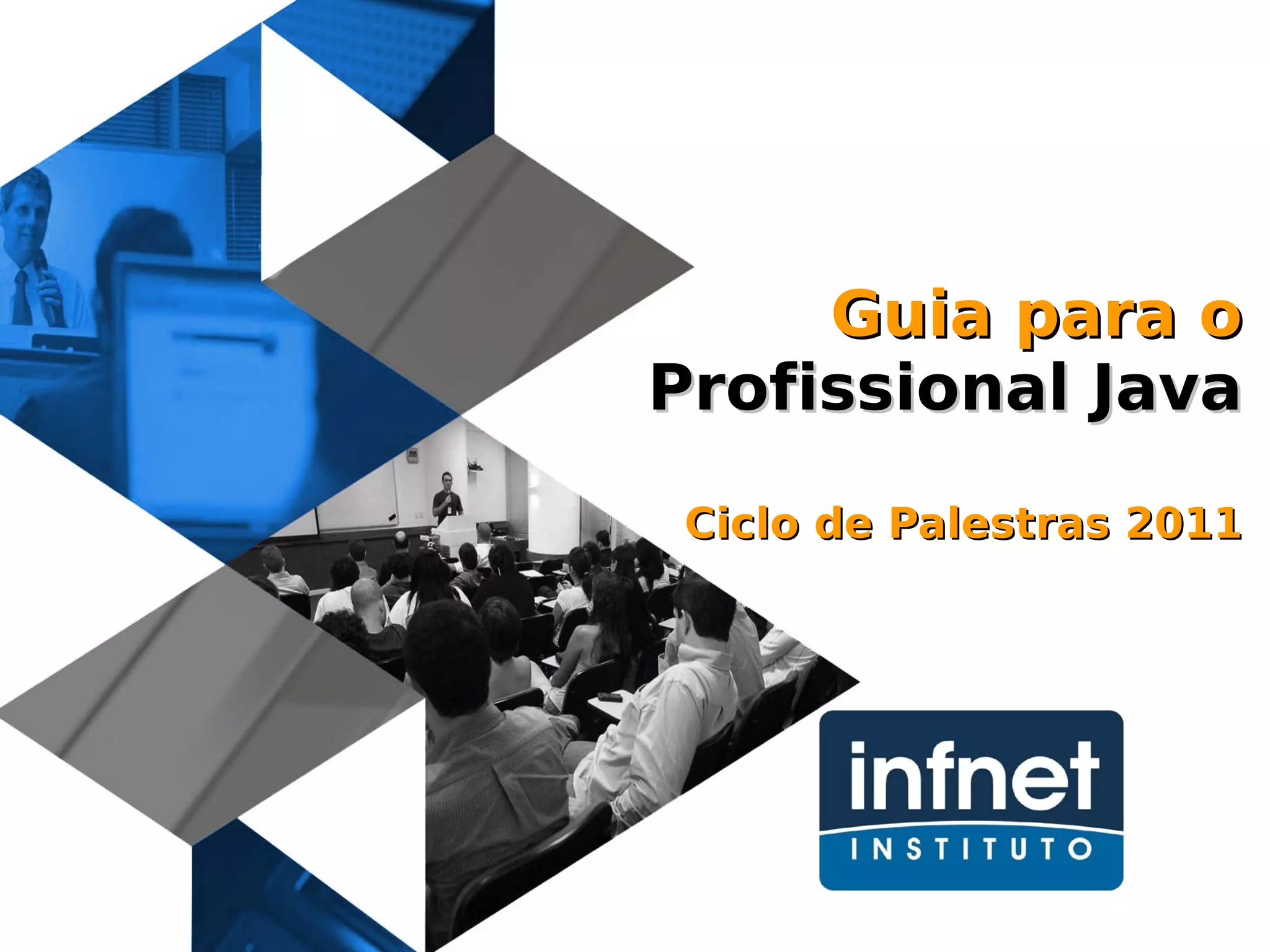 Guia para o
Profissional Java

Ciclo de Palestras 2011

infnet
INSTITUTO